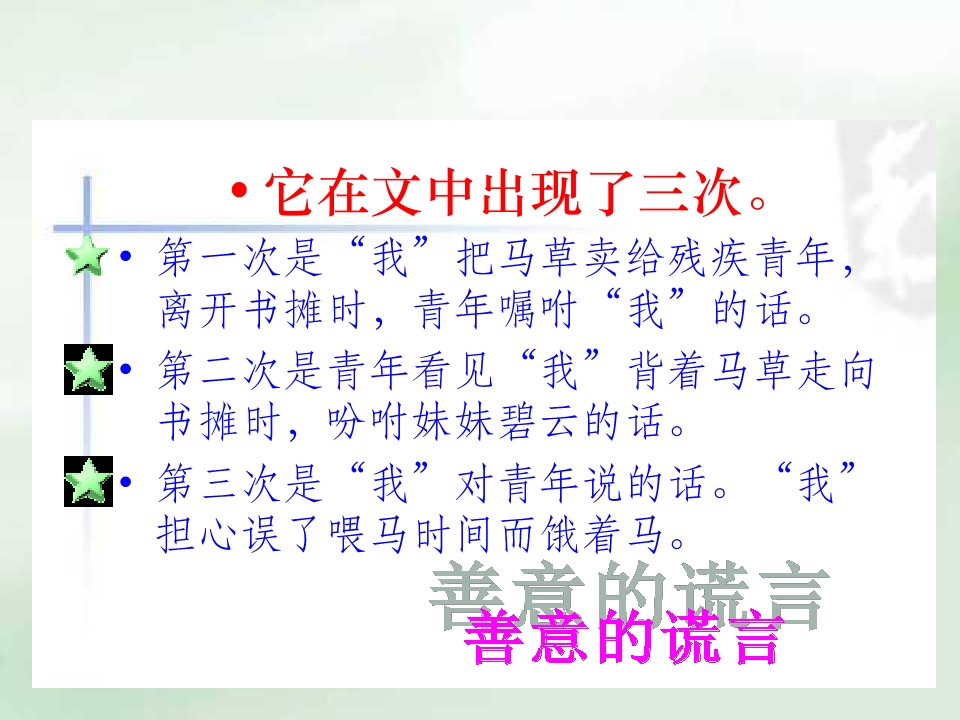 • 它在文中出现了三次。

• 第一次是“我”把马草卖给残疾青年，离开书摊时，青年嘱咐“我”的话。

• 第二次是青年看见“我”背着马草走向书摊时，吩咐妹妹碧云的话。

• 第三次是“我”对青年说的话。“我”担心误了喂马时间而饿着马。

善意的谎言

善意的谎言